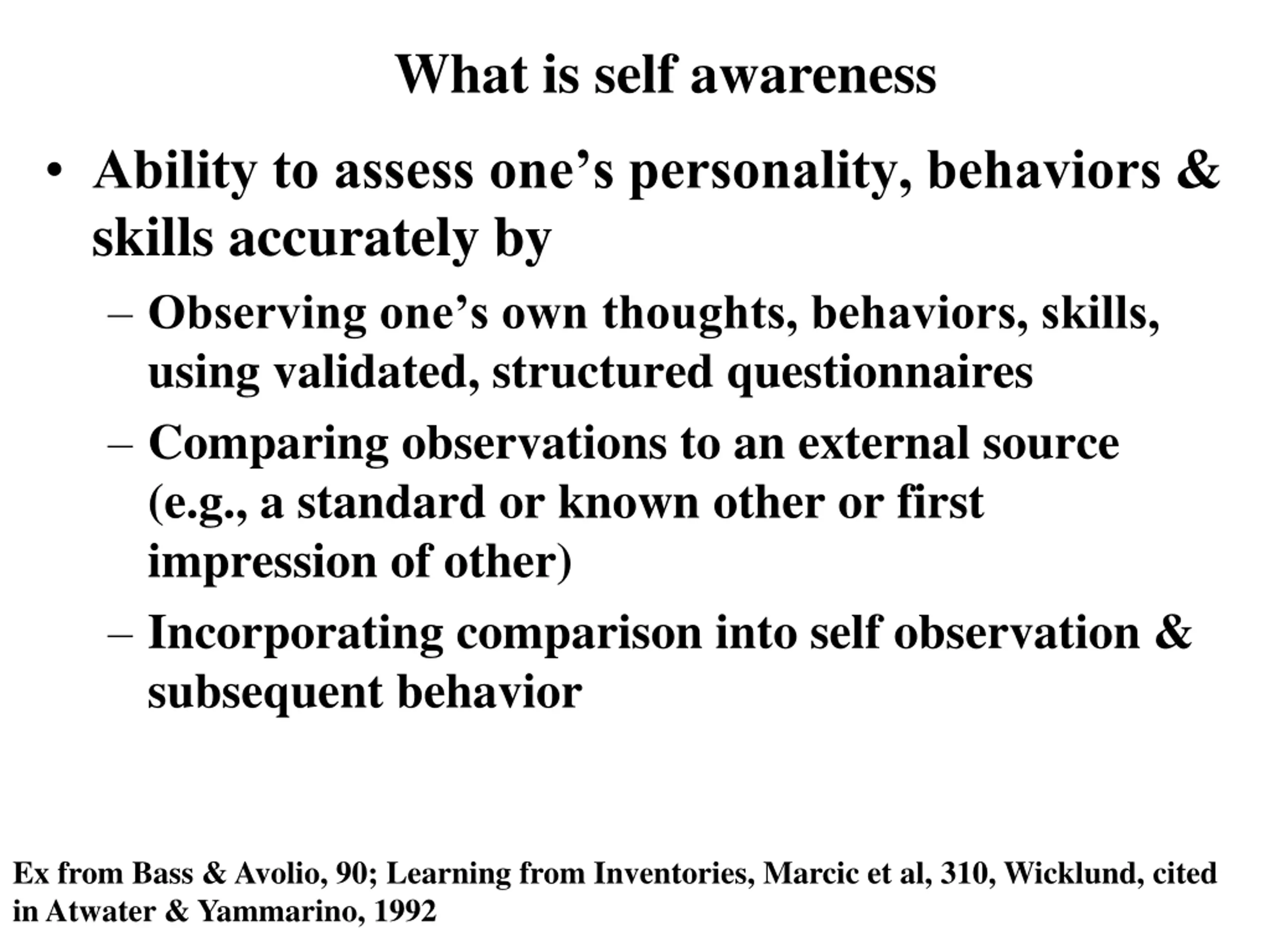 What is self awareness

• Ability to assess one’s personality, behaviors & skills accurately by

– Observing one’s own thoughts, behaviors, skills, using validated, structured questionnaires

– Comparing observations to an external source (e.g., a standard or known other or first impression of other)

– Incorporating comparison into self observation & subsequent behavior

Ex from Bass & Avolio, 90; Learning from Inventories, Marcic et al, 310, Wicklund, cited in Atwater & Yammarino, 1992